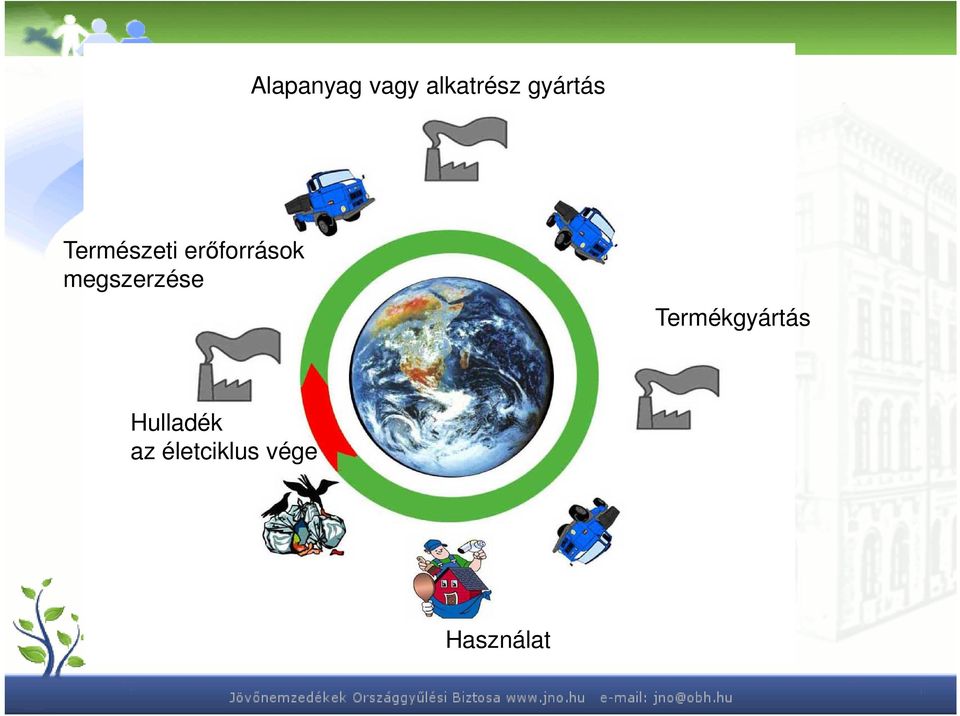 Alapanyag vagy alkatrész gyártás

Természeti erőforrások megszerzése

Termékgyártás

Hulladék
az életciklus vége

Használat

Jövőnemzedékek Országgyűlési Biztosa www.jno.hu e-mail: jno@obh.hu